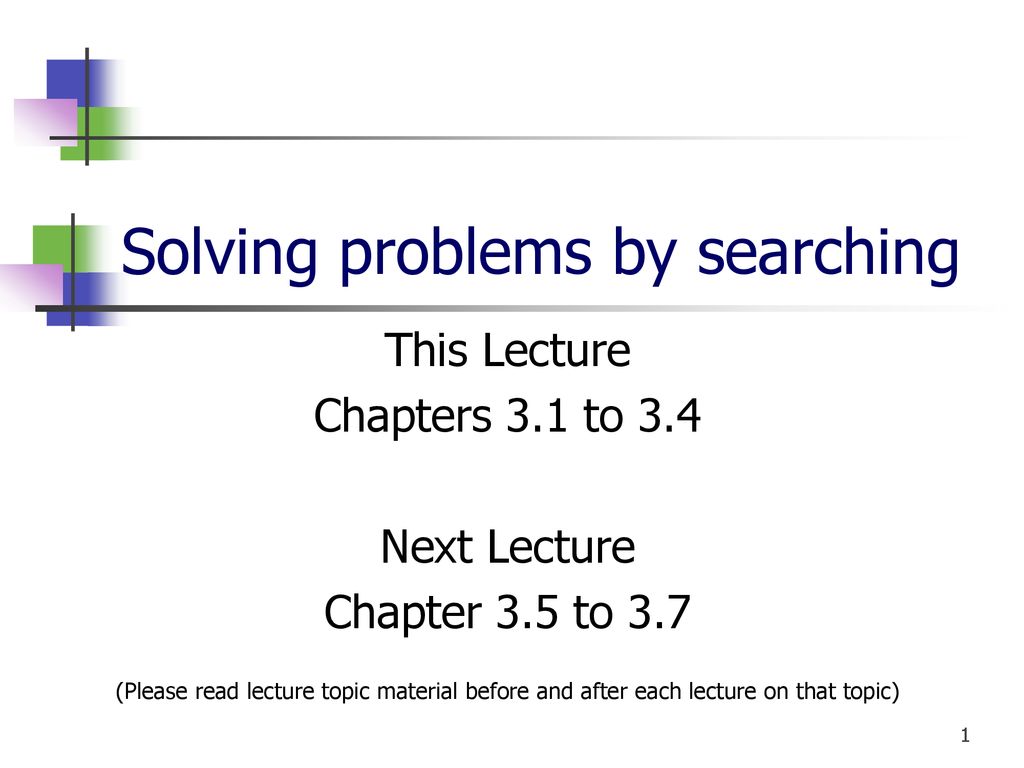 Solving problems by searching

This Lecture
Chapters 3.1 to 3.4

Next Lecture
Chapter 3.5 to 3.7

(Please read lecture topic material before and after each lecture on that topic)

1